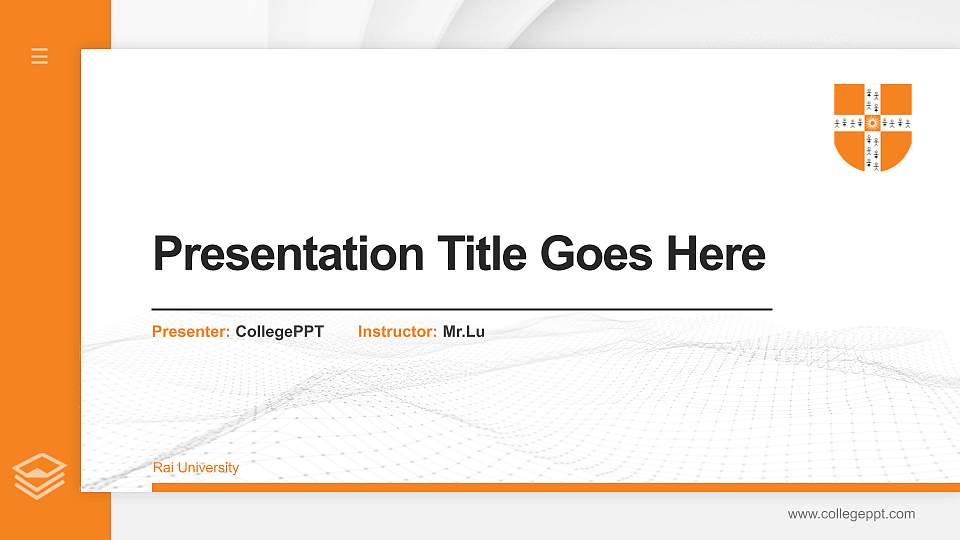 Presentation Title Goes Here

Presenter: CollegePPT Instructor: Mr.Lu

Rai University

www.collegeppt.com